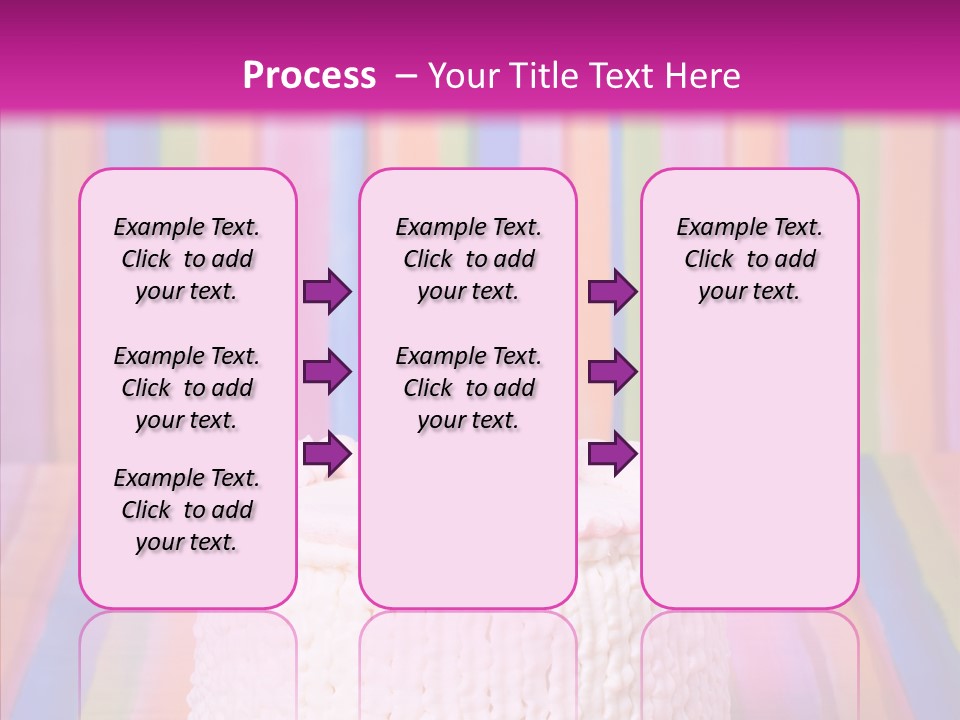 Process – Your Title Text Here

Example Text. Click to add your text.

Example Text. Click to add your text.

Example Text. Click to add your text.

Example Text. Click to add your text.

Example Text. Click to add your text.

Example Text. Click to add your text.